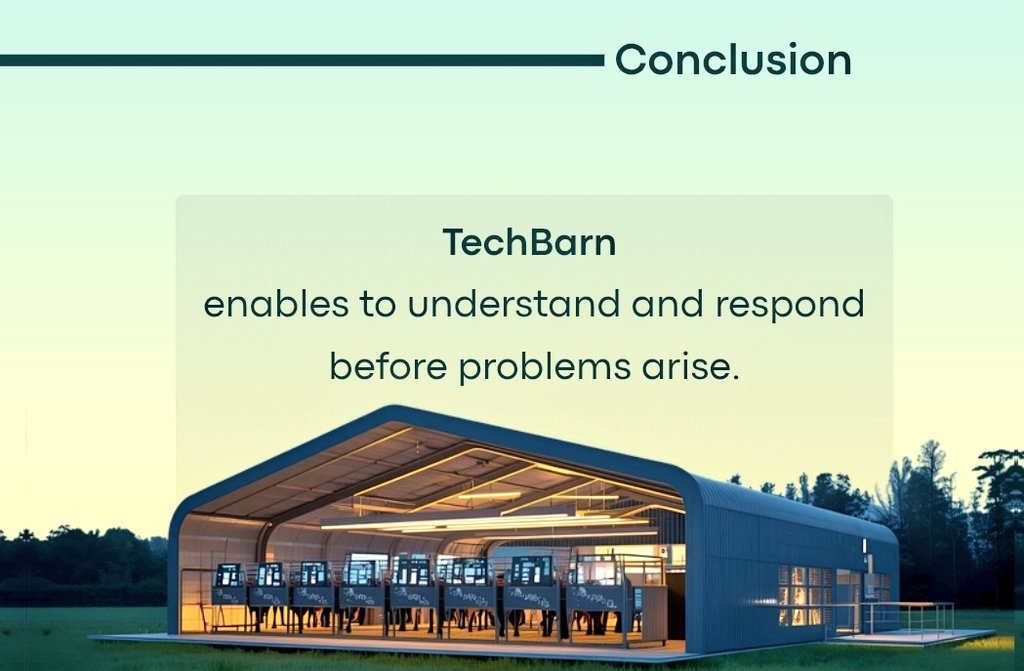 Conclusion

TechBarn
enables to understand and respond before problems arise.